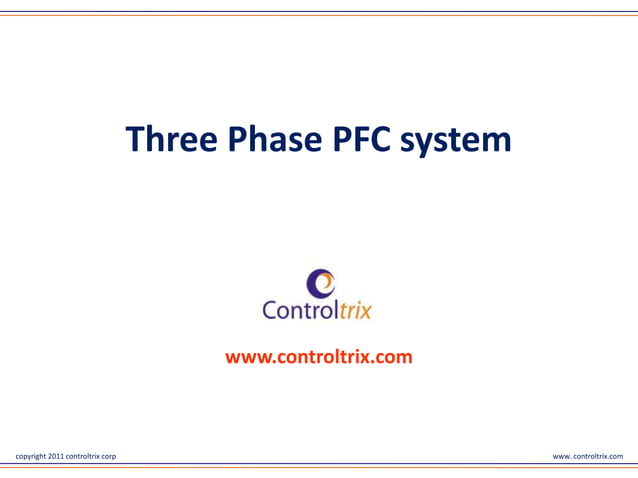 Three Phase PFC system

Controltrix

www.controltrix.com

copyright 2011 controltrix corp

www. controltrix.com